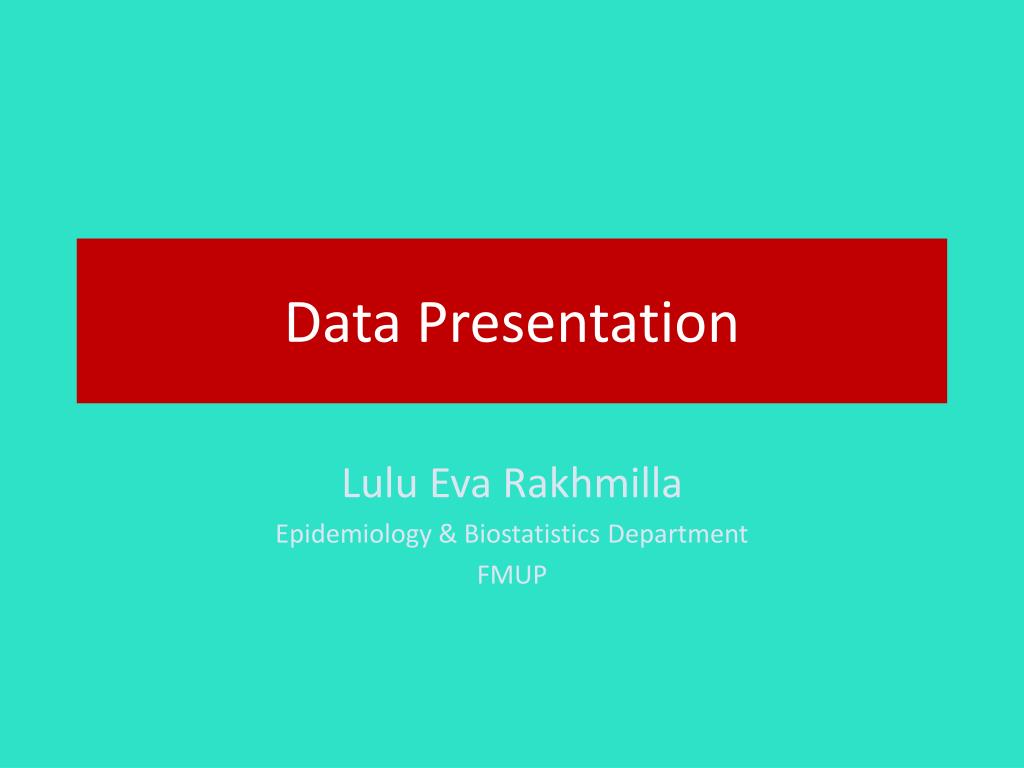 Data Presentation

Lulu Eva Rakhmilla
Epidemiology & Biostatistics Department
FMUP